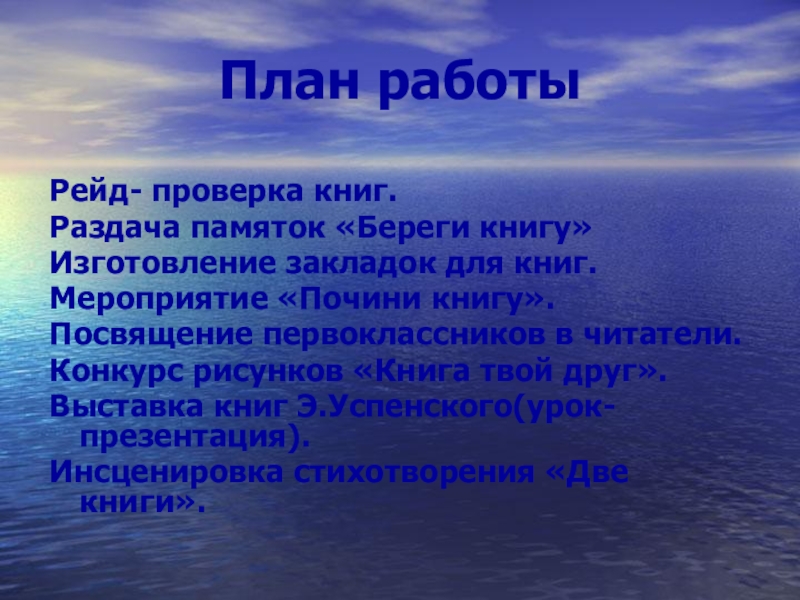 План работы

Рейд- проверка книг.
Раздача памяток «Береги книгу»
Изготовление закладок для книг.
Мероприятие «Почини книгу».
Посвящение первоклассников в читатели.
Конкурс рисунков «Книга твой друг».
Выставка книг Э.Успенского(урок-презентация).
Инсценировка стихотворения «Две книги».